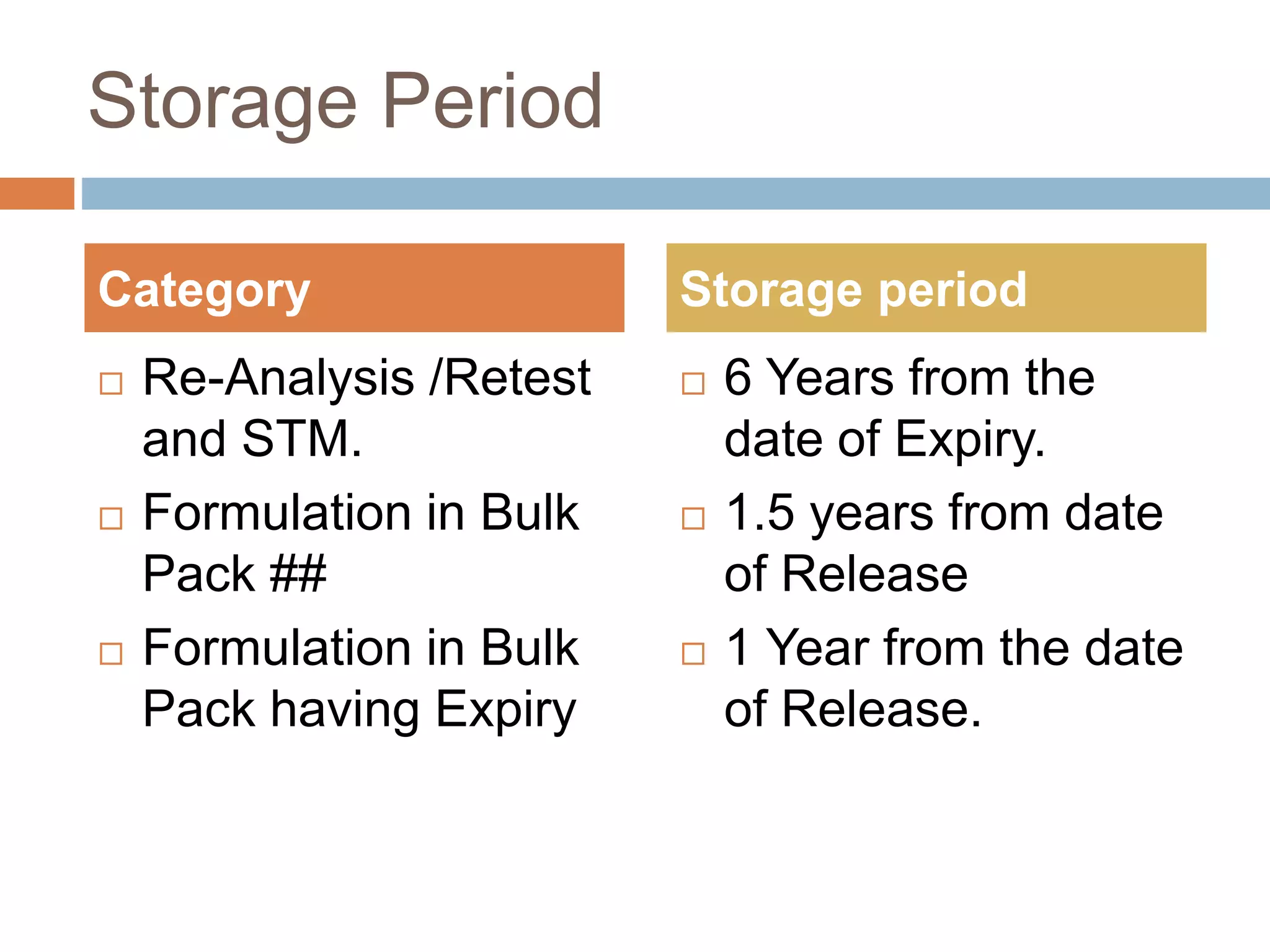 Storage Period

Category

□ Re-Analysis /Retest and STM.

□ Formulation in Bulk Pack ##

□ Formulation in Bulk Pack having Expiry

Storage period

□ 6 Years from the date of Expiry.

□ 1.5 years from date of Release

□ 1 Year from the date of Release.